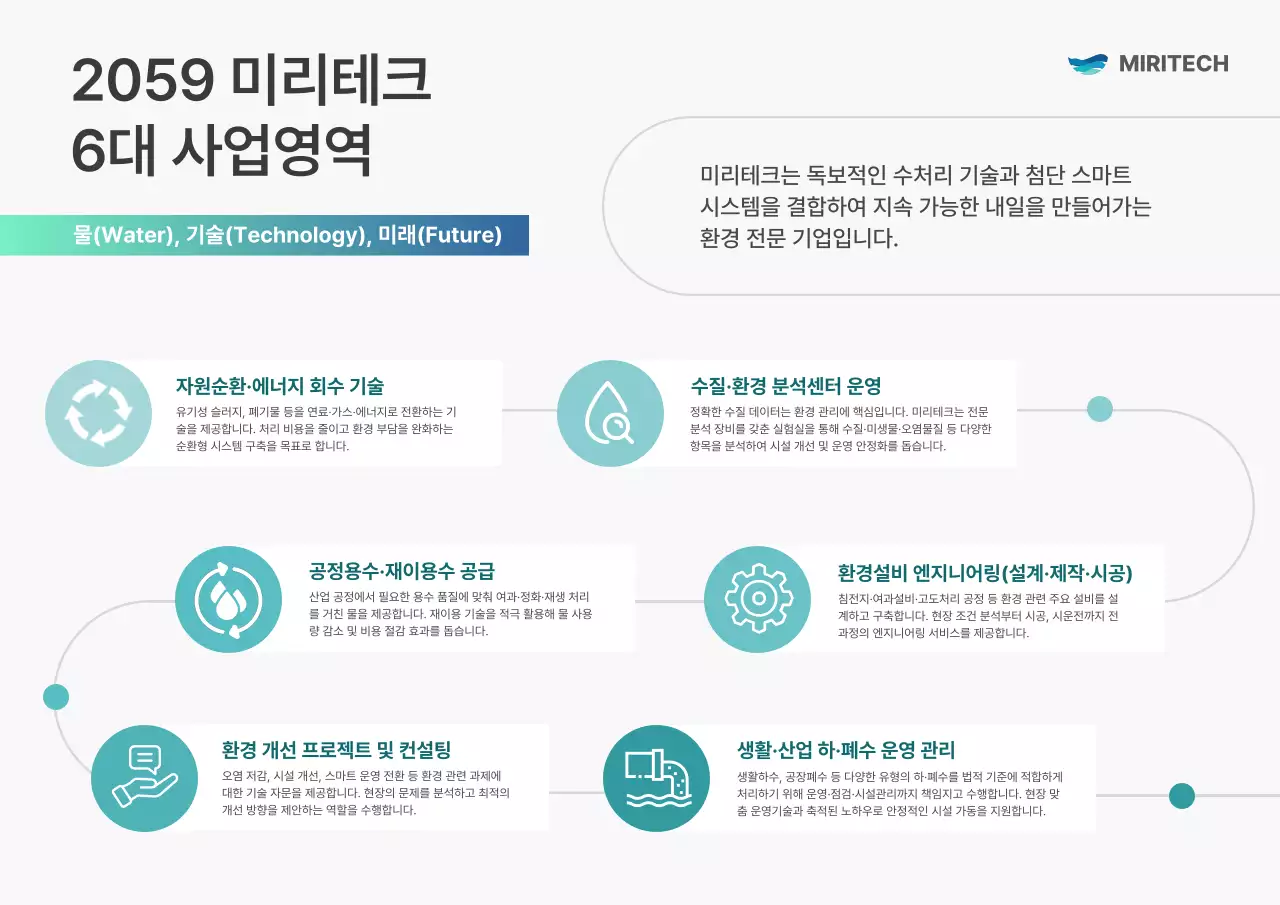 2059 미리테크
6대 사업영역

MIRITECH

물(Water), 기술(Technology), 미래(Future)

미리테크는 독보적인 수처리 기술과 첨단 스마트 시스템을 결합하여 지속 가능한 내일을 만들어가는 환경 전문 기업입니다.

자원순환·에너지 회수 기술
유기성 슬러지, 폐기물 등을 연료·가스·에너지로 전환하는 기술을 제공합니다. 처리 비용을 줄이고 환경 부담을 완화하는 순환형 시스템 구축을 목표로 합니다.

수질·환경 분석센터 운영
정확한 수질 데이터는 환경 관리에 핵심입니다. 미리테크는 전문 분석 장비를 갖춘 실험실을 통해 수질·미생물·오염물질 등 다양한 항목을 분석하여 시설 개선 및 운영 안정화를 돕습니다.

공정용수·재이용수 공급
산업 공정에서 필요한 용수 품질에 맞춰 여과·정화·재생 처리를 거친 물을 제공합니다. 재이용 기술을 적극 활용해 물 사용량 감소 및 비용 절감 효과를 돕습니다.

환경설비 엔지니어링(설계·제작·시공)
침전지·여과설비·고도처리 공정 등 환경 관련 주요 설비를 설계하고 구축합니다. 현장 조건 분석부터 시공, 시운전까지 전 과정의 엔지니어링 서비스를 제공합니다.

환경 개선 프로젝트 및 컨설팅
오염 저감, 시설 개선, 스마트 운영 전환 등 환경 관련 과제에 대한 기술 자문을 제공합니다. 현장의 문제를 분석하고 최적의 개선 방향을 제안하는 역할을 수행합니다.

생활·산업 하·폐수 운영 관리
생활하수, 공장폐수 등 다양한 유형의 하·폐수를 법적 기준에 적합하게 처리하기 위해 운영·점검·시설관리까지 책임지고 수행합니다. 현장 맞춤 운영기술과 축적된 노하우로 안정적인 시설 가동을 지원합니다.